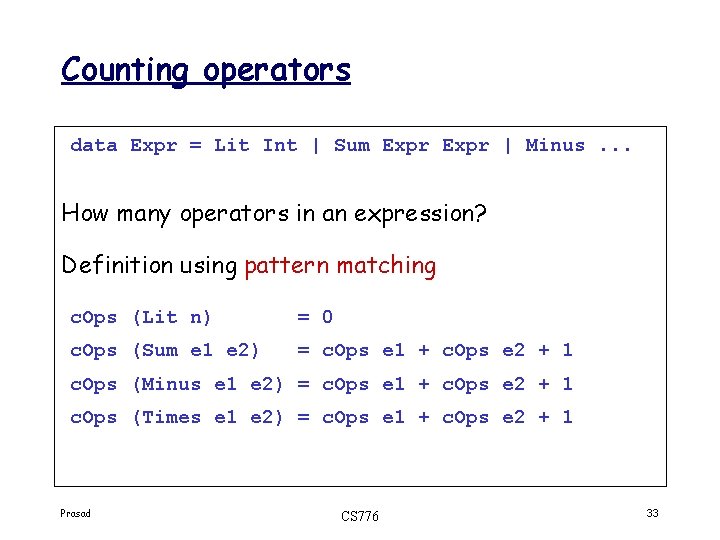 Counting operators

data Expr = Lit Int | Sum Expr Expr | Minus ...

How many operators in an expression?

Definition using pattern matching

cOps (Lit n) = 0
cOps (Sum e1 e2) = cOps e1 + cOps e2 + 1
cOps (Minus e1 e2) = cOps e1 + cOps e2 + 1
cOps (Times e1 e2) = cOps e1 + cOps e2 + 1

Prasad

CS776

33